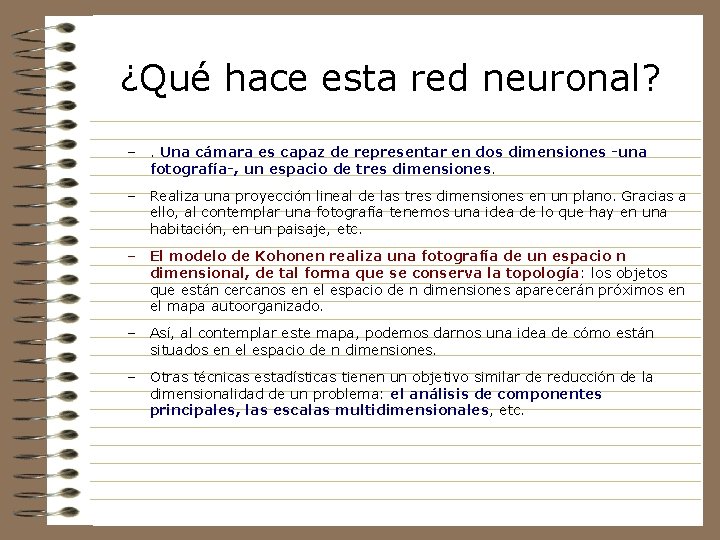 ¿Qué hace esta red neuronal?

– . Una cámara es capaz de representar en dos dimensiones -una fotografía-, un espacio de tres dimensiones.

– Realiza una proyección lineal de las tres dimensiones en un plano. Gracias a ello, al contemplar una fotografía tenemos una idea de lo que hay en una habitación, en un paisaje, etc.

– El modelo de Kohonen realiza una fotografía de un espacio n dimensional, de tal forma que se conserva la topología: los objetos que están cercanos en el espacio de n dimensiones aparecerán próximos en el mapa autoorganizado.

– Así, al contemplar este mapa, podemos darnos una idea de cómo están situados en el espacio de n dimensiones.

– Otras técnicas estadísticas tienen un objetivo similar de reducción de la dimensionalidad de un problema: el análisis de componentes principales, las escalas multidimensionales, etc.